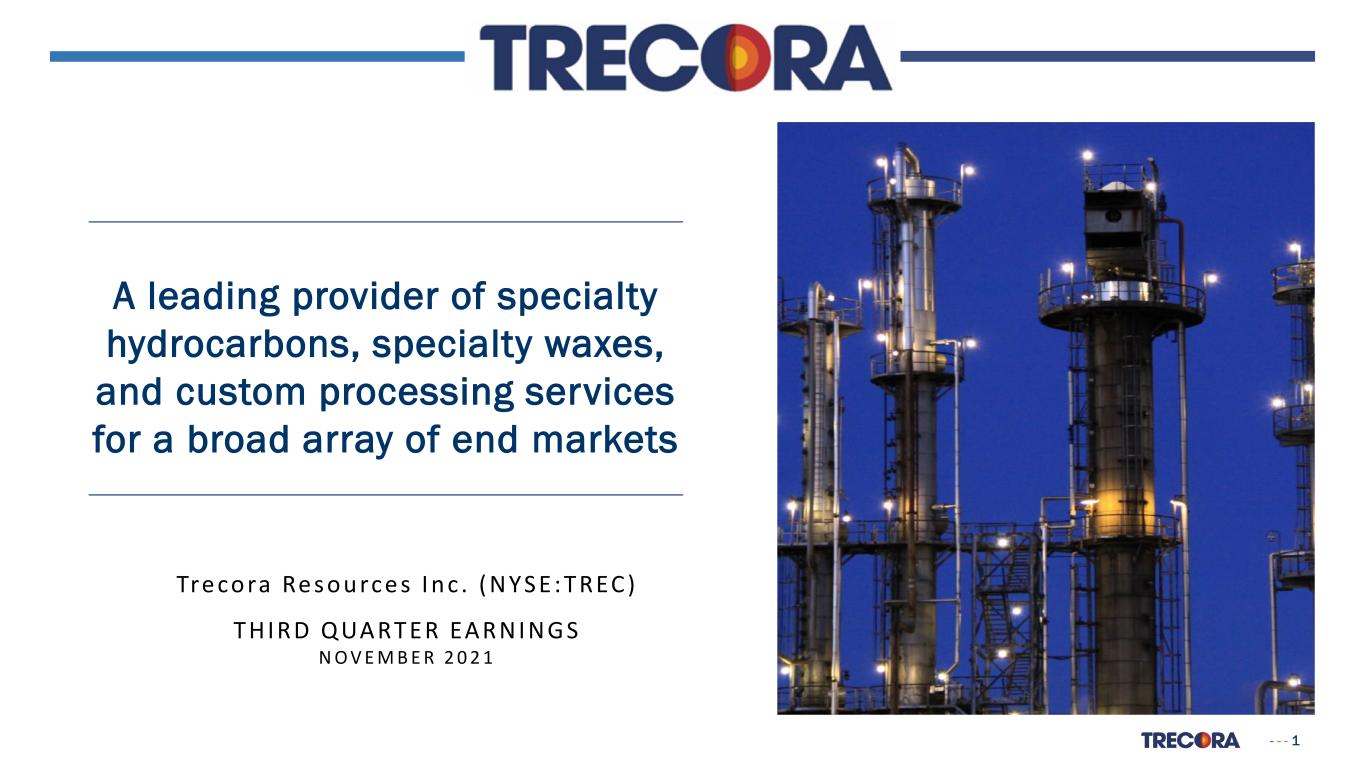 TRECORA

A leading provider of specialty hydrocarbons, specialty waxes, and custom processing services for a broad array of end markets

Trecora Resources Inc. (NYSE:TREC)

THIRD QUARTER EARNINGS
NOVEMBER 2021

TRECORA 1